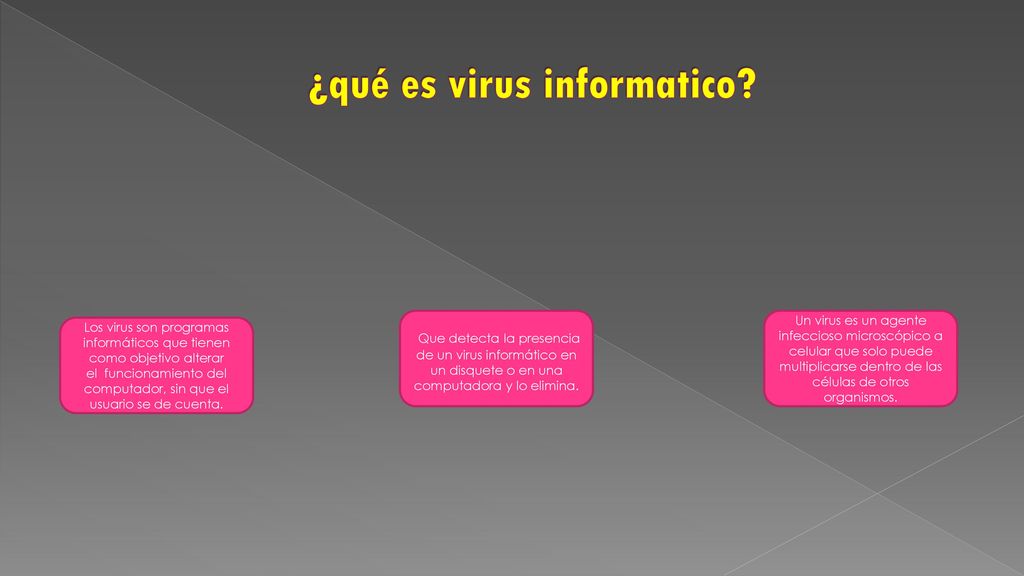 ¿qué es virus informatico?

Los virus son programas informáticos que tienen como objetivo alterar el funcionamiento del computador, sin que el usuario se de cuenta.

Que detecta la presencia de un virus informático en un disquete o en una computadora y lo elimina.

Un virus es un agente infeccioso microscópico a celular que solo puede multiplicarse dentro de las células de otros organismos.